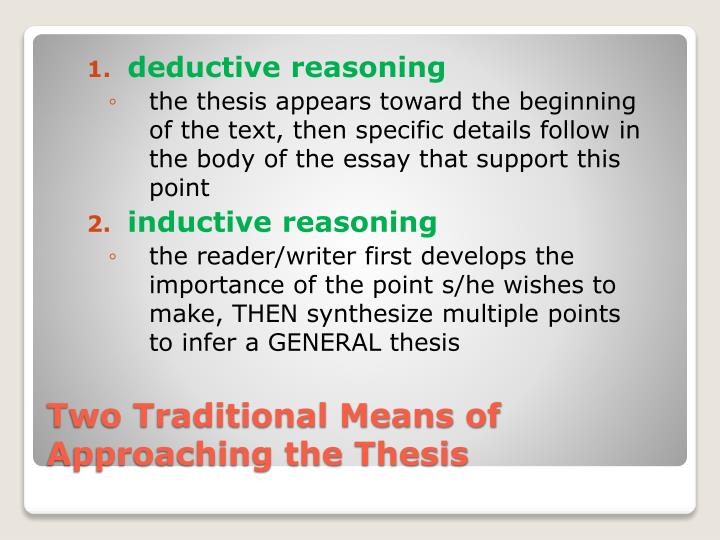 1. deductive reasoning

◦ the thesis appears toward the beginning of the text, then specific details follow in the body of the essay that support this point

2. inductive reasoning

◦ the reader/writer first develops the importance of the point s/he wishes to make, THEN synthesize multiple points to infer a GENERAL thesis

Two Traditional Means of Approaching the Thesis